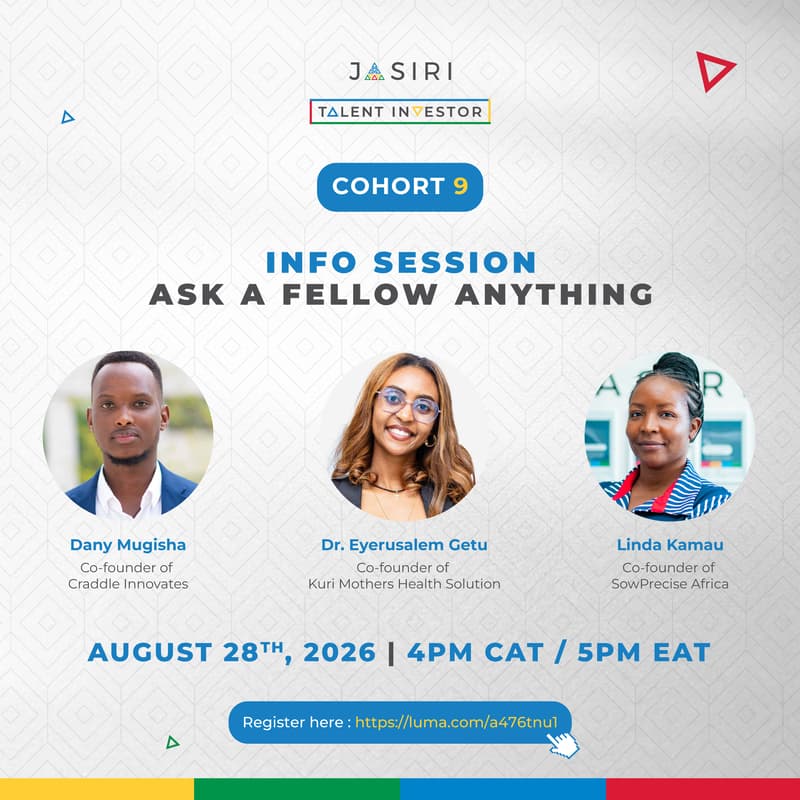 JASIRI

TALENT INVESTOR

COHORT 9

INFO SESSION
ASK A FELLOW ANYTHING

Dany Mugisha
Co-founder of
Craddle Innovates

Dr. Eyerusalem Getu
Co-founder of
Kuri Mothers Health Solution

Linda Kamau
Co-founder of
SowPrecise Africa

AUGUST 28$^{TH}$, 2026 | 4PM CAT / 5PM EAT

Register here : https://luma.com/a476tnu1